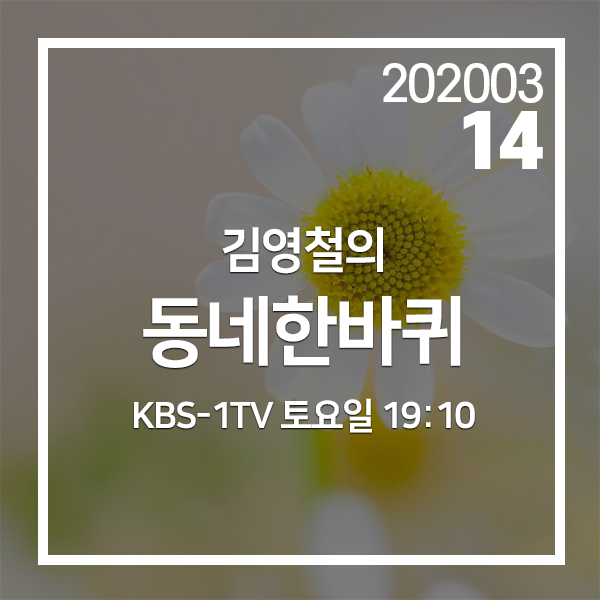 202003
14

김영철의
동네한바퀴

KBS-1TV 토요일 19:10